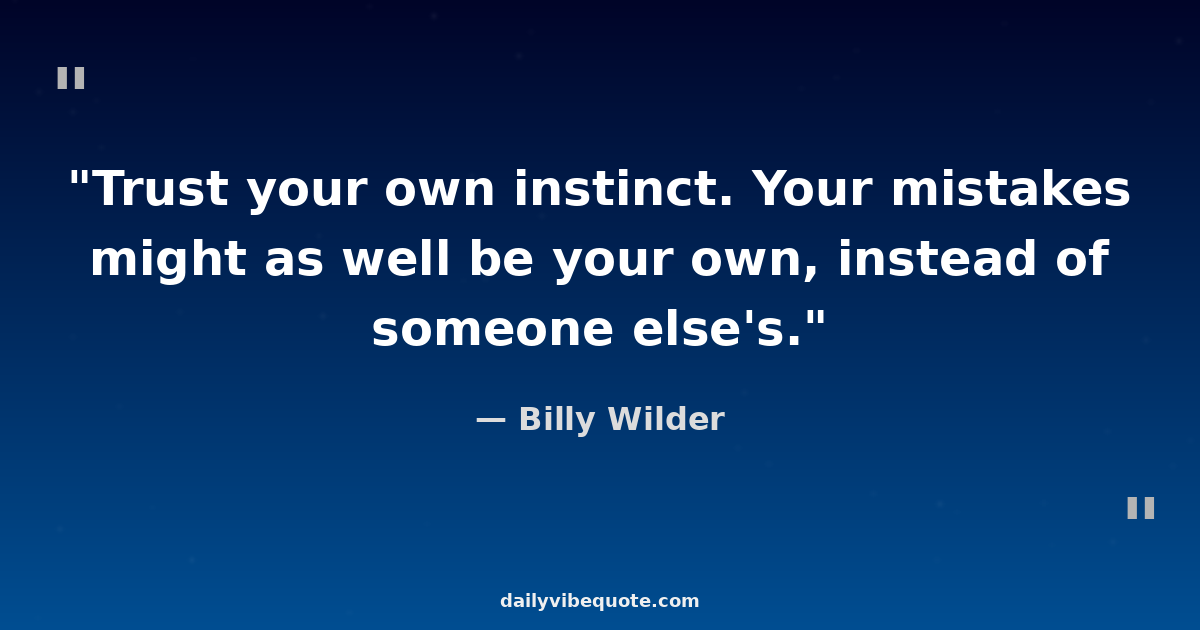 "

"Trust your own instinct. Your mistakes might as well be your own, instead of someone else's."

— Billy Wilder

"

dailyvibequote.com